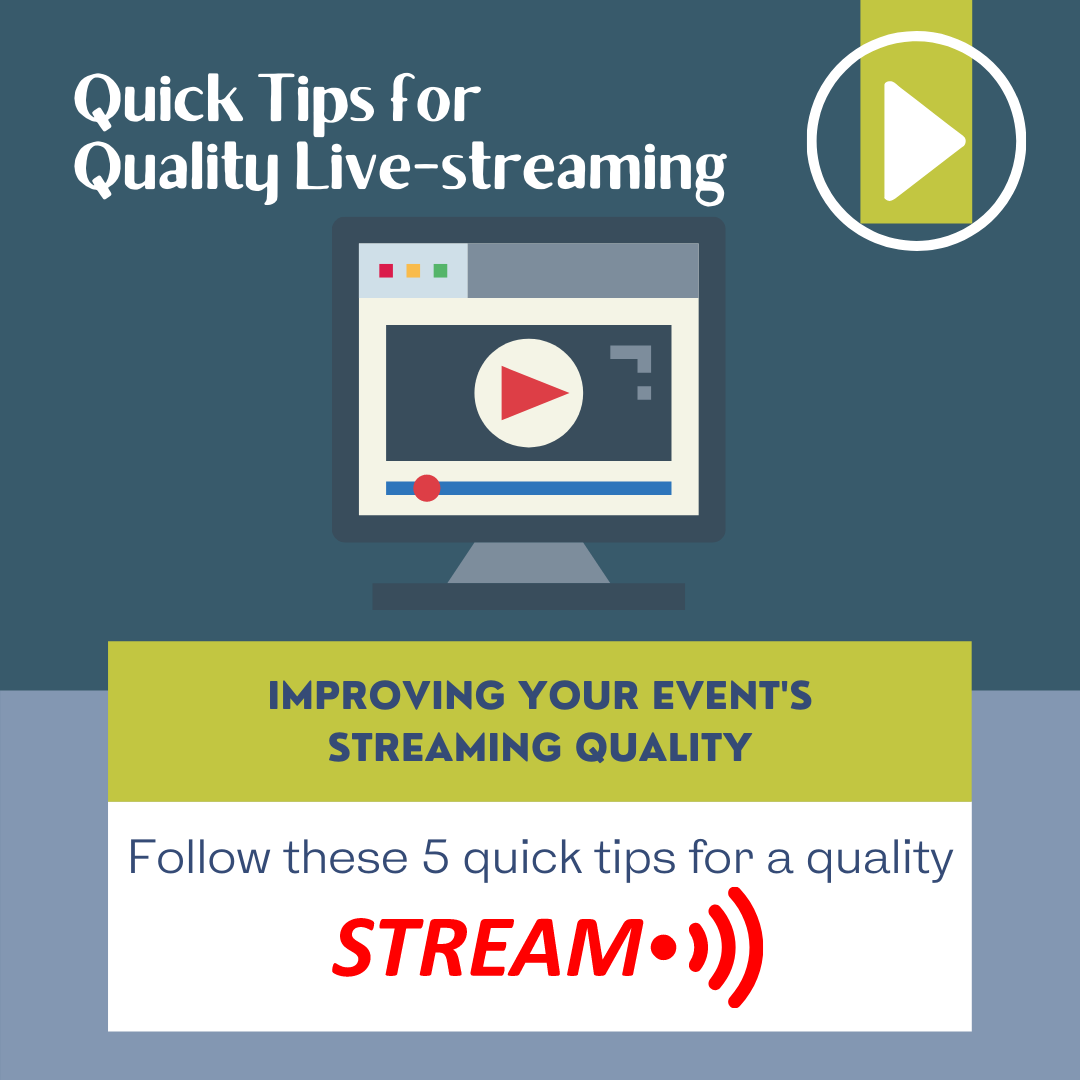 Quick Tips for Quality Live-streaming

IMPROVING YOUR EVENT'S STREAMING QUALITY

Follow these 5 quick tips for a quality

STREAM